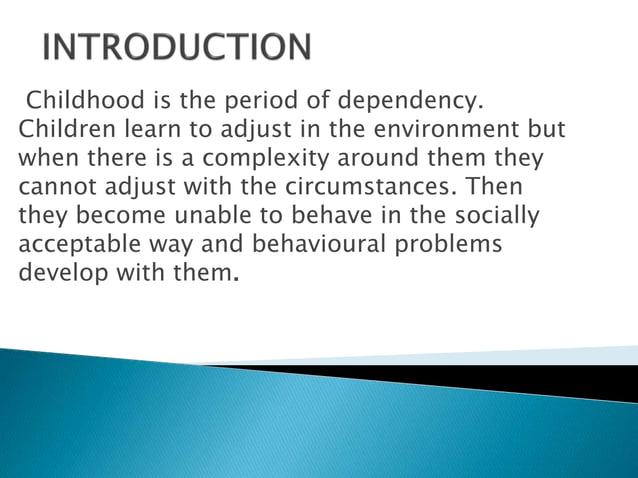 INTRODUCTION

Childhood is the period of dependency. Children learn to adjust in the environment but when there is a complexity around them they cannot adjust with the circumstances. Then they become unable to behave in the socially acceptable way and behavioural problems develop with them.